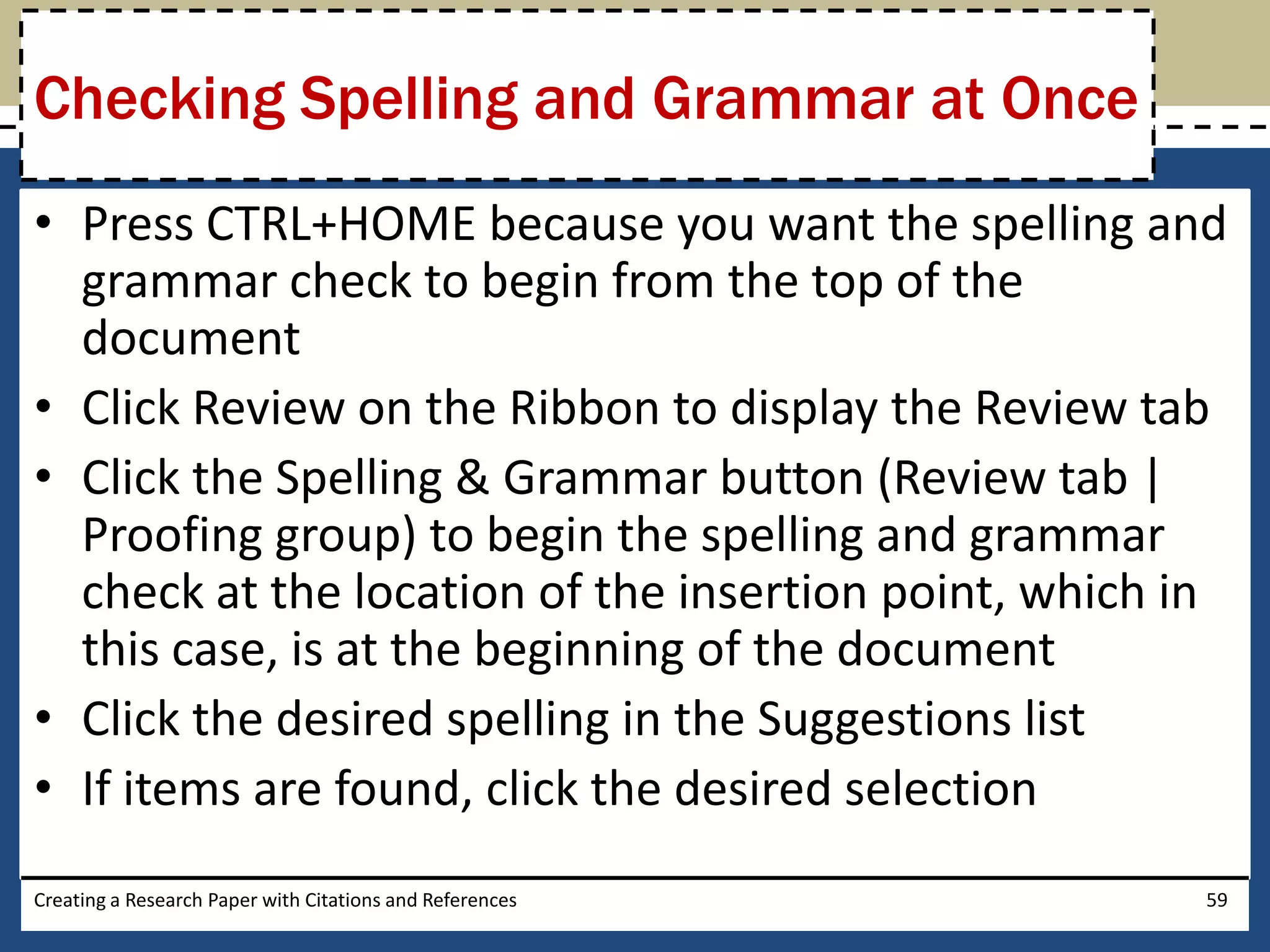 Checking Spelling and Grammar at Once

• Press CTRL+HOME because you want the spelling and grammar check to begin from the top of the document
• Click Review on the Ribbon to display the Review tab
• Click the Spelling & Grammar button (Review tab | Proofing group) to begin the spelling and grammar check at the location of the insertion point, which in this case, is at the beginning of the document
• Click the desired spelling in the Suggestions list
• If items are found, click the desired selection

Creating a Research Paper with Citations and References

59